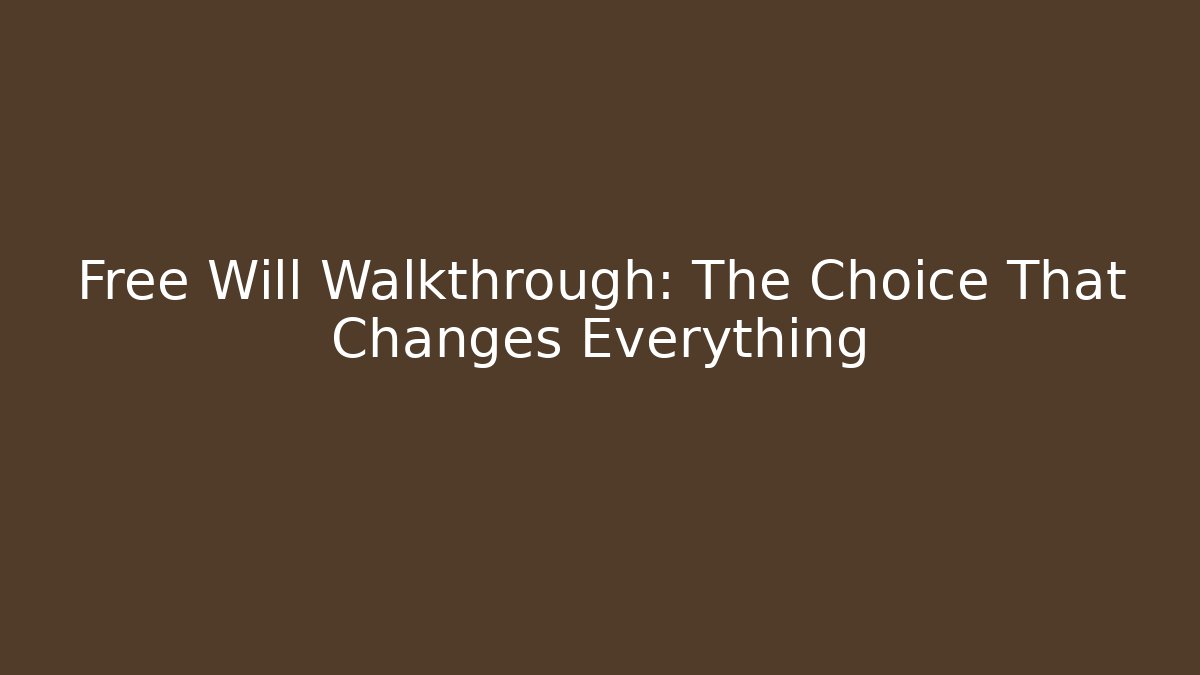 Free Will Walkthrough: The Choice That Changes Everything